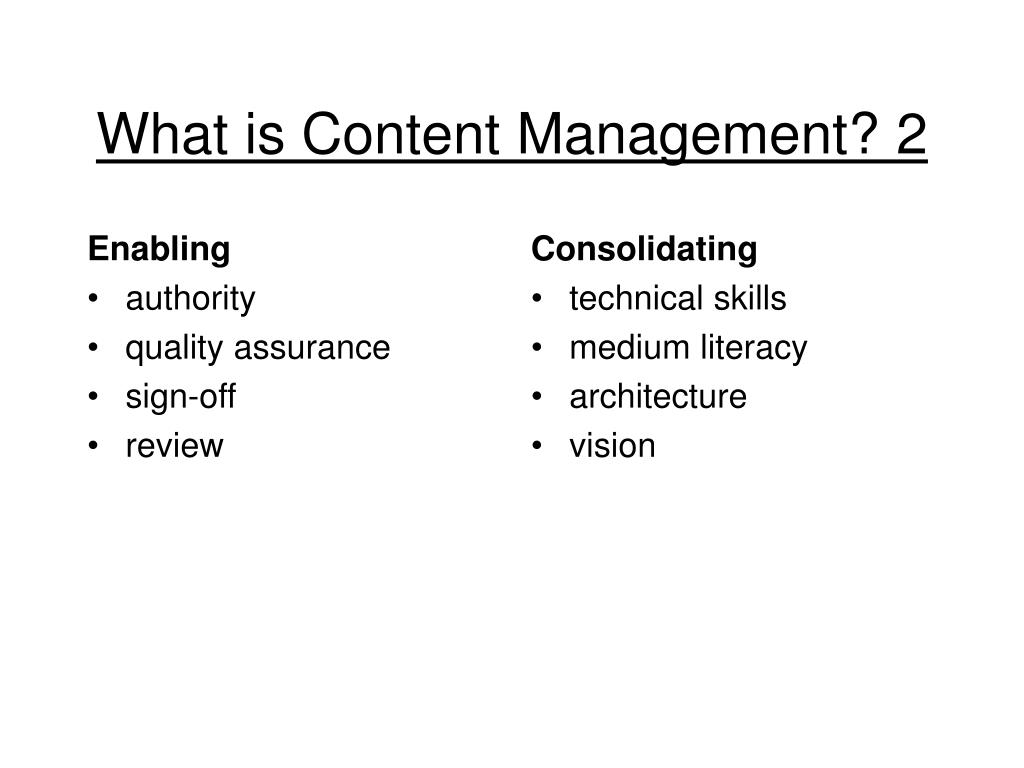 What is Content Management? 2

Enabling
• authority
• quality assurance
• sign-off
• review

Consolidating
• technical skills
• medium literacy
• architecture
• vision